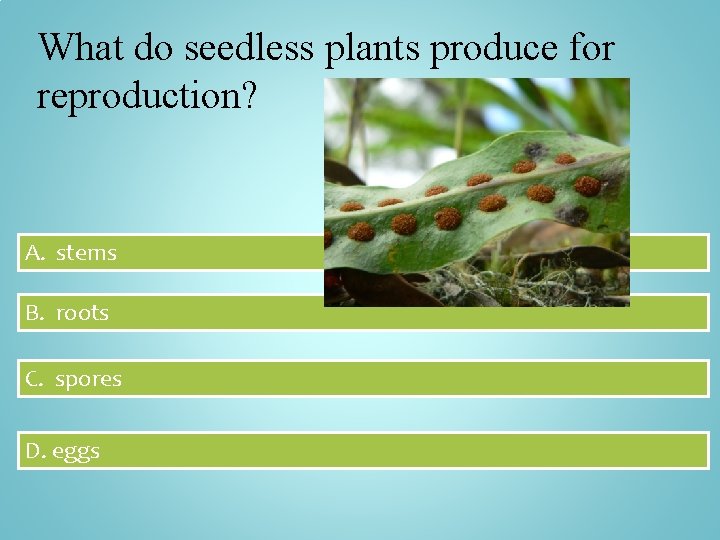 What do seedless plants produce for reproduction?

A. stems

B. roots

C. spores

D. eggs